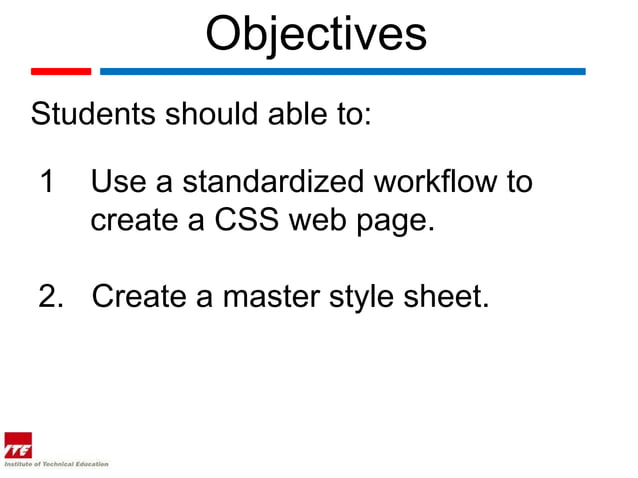 Objectives

Students should able to:

1 Use a standardized workflow to create a CSS web page.

2. Create a master style sheet.

ITE
Institute of Technical Education